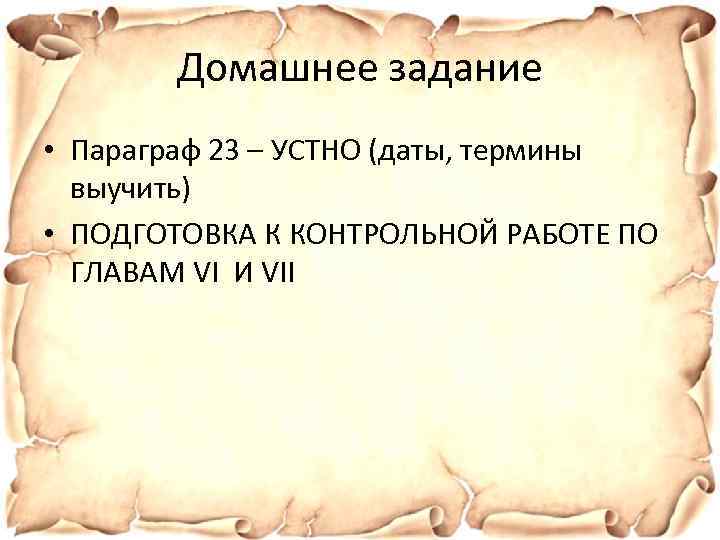 Домашнее задание

• Параграф 23 – УСТНО (даты, термины выучить)

• ПОДГОТОВКА К КОНТРОЛЬНОЙ РАБОТЕ ПО ГЛАВАМ VI  И VII